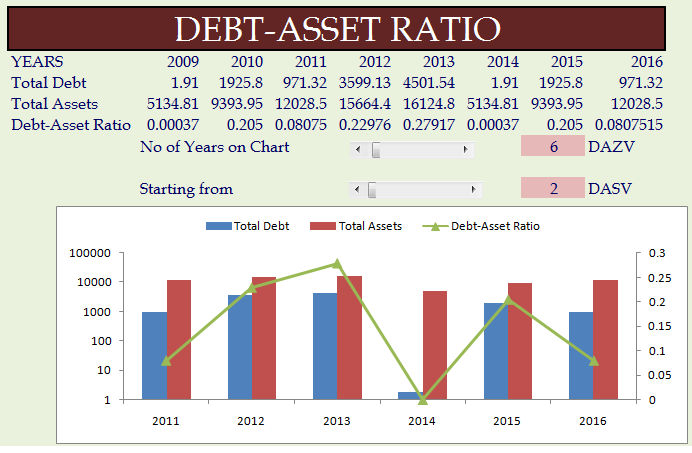 DEBT-ASSET RATIO

| YEARS | 2009 | 2010 | 2011 | 2012 | 2013 | 2014 | 2015 | 2016 |
|---|---|---|---|---|---|---|---|---|
| Total Debt | 1.91 | 1925.8 | 971.32 | 3599.13 | 4501.54 | 1.91 | 1925.8 | 971.32 |
| Total Assets | 5134.81 | 9393.95 | 12028.5 | 15664.4 | 16124.8 | 5134.81 | 9393.95 | 12028.5 |
| Debt-Asset Ratio | 0.00037 | 0.205 | 0.08075 | 0.22976 | 0.27917 | 0.00037 | 0.205 | 0.0807515 |

No of Years on Chart 6 DAZV

Starting from 2 DASV

Total Debt Total Assets Debt-Asset Ratio

100000
10000
1000
100
10
1

0.3
0.25
0.2
0.15
0.1
0.05
0

2011 2012 2013 2014 2015 2016